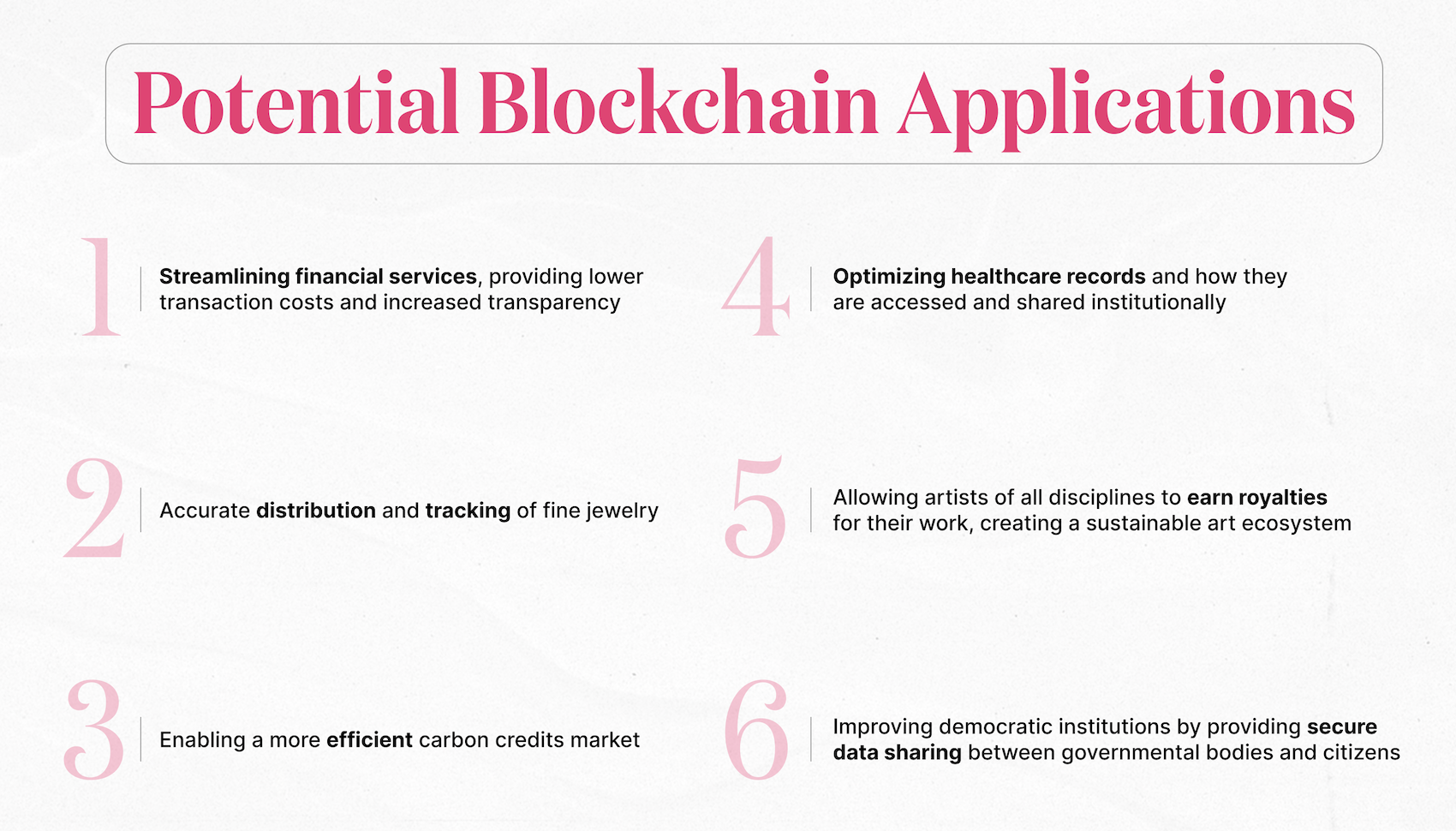 Potential Blockchain Applications

1 Streamlining financial services, providing lower transaction costs and increased transparency

2 Accurate distribution and tracking of fine jewelry

3 Enabling a more efficient carbon credits market

4 Optimizing healthcare records and how they are accessed and shared institutionally

5 Allowing artists of all disciplines to earn royalties for their work, creating a sustainable art ecosystem

6 Improving democratic institutions by providing secure data sharing between governmental bodies and citizens